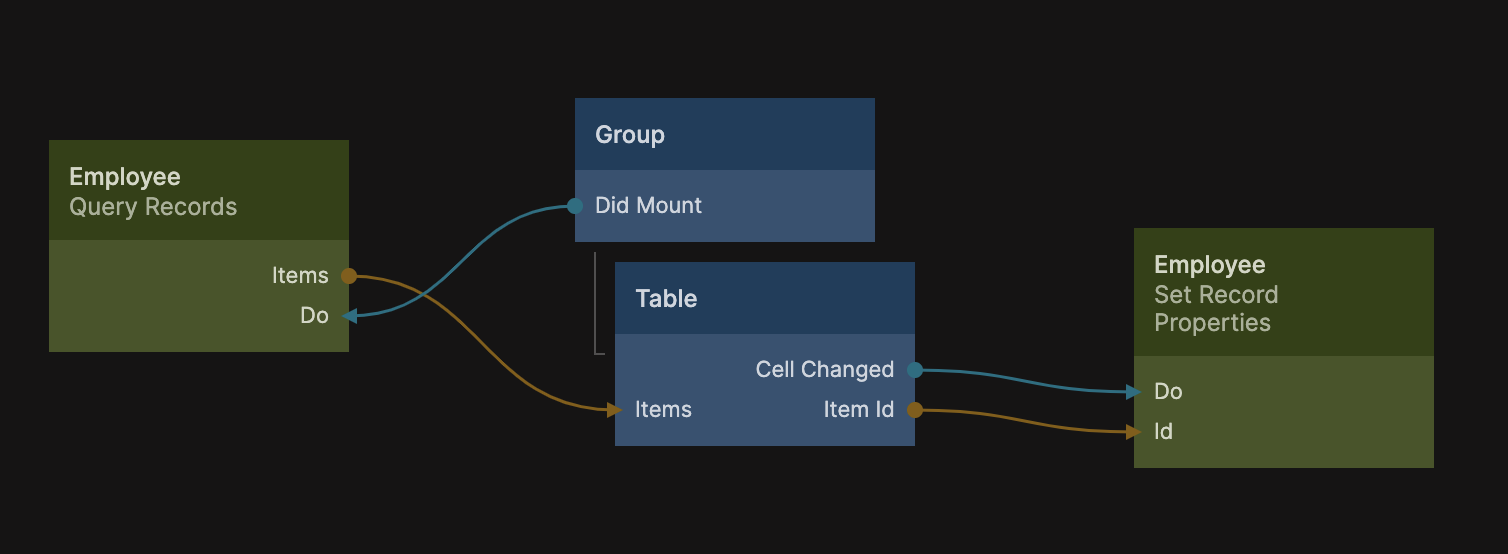 Employee
Query Records

Items
Do

Group

Did Mount

Table

Cell Changed
Items
Item Id

Employee
Set Record Properties

Do
Id